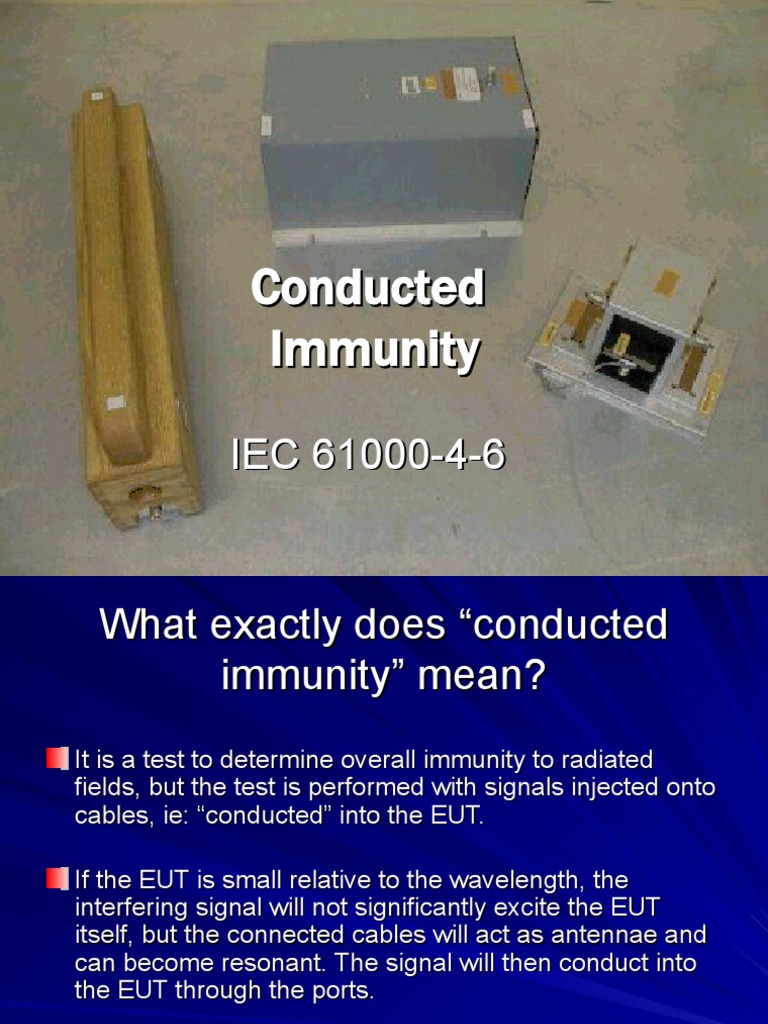 Conducted Immunity

IEC 61000-4-6

What exactly does “conducted immunity” mean?

It is a test to determine overall immunity to radiated fields, but the test is performed with signals injected onto cables, ie: “conducted” into the EUT.

If the EUT is small relative to the wavelength, the interfering signal will not significantly excite the EUT itself, but the connected cables will act as antennae and can become resonant. The signal will then conduct into the EUT through the ports.